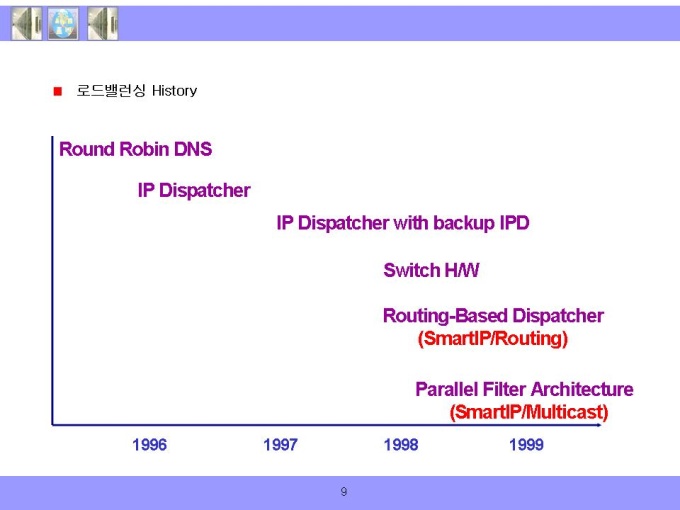 로드밸런싱 History

Round Robin DNS

IP Dispatcher

IP Dispatcher with backup IPD

Switch H/W

Routing-Based Dispatcher
(SmartIP/Routing)

Parallel Filter Architecture
(SmartIP/Multicast)

1996

1997

1998

1999

9